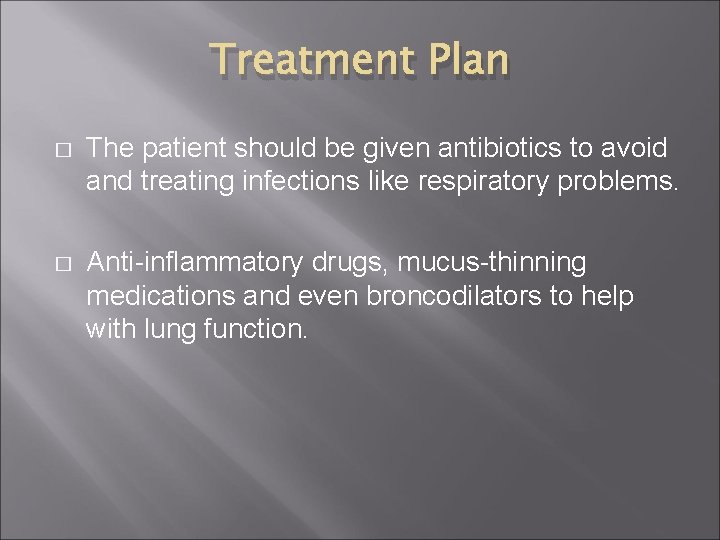 Treatment Plan

□ The patient should be given antibiotics to avoid and treating infections like respiratory problems.

□ Anti-inflammatory drugs, mucus-thinning medications and even broncodilators to help with lung function.